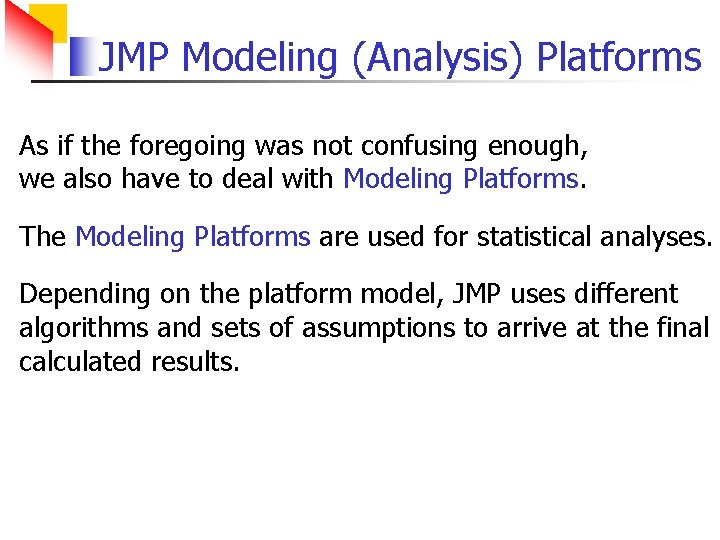 JMP Modeling (Analysis) Platforms

As if the foregoing was not confusing enough, we also have to deal with Modeling Platforms.

The Modeling Platforms are used for statistical analyses.

Depending on the platform model, JMP uses different algorithms and sets of assumptions to arrive at the final calculated results.